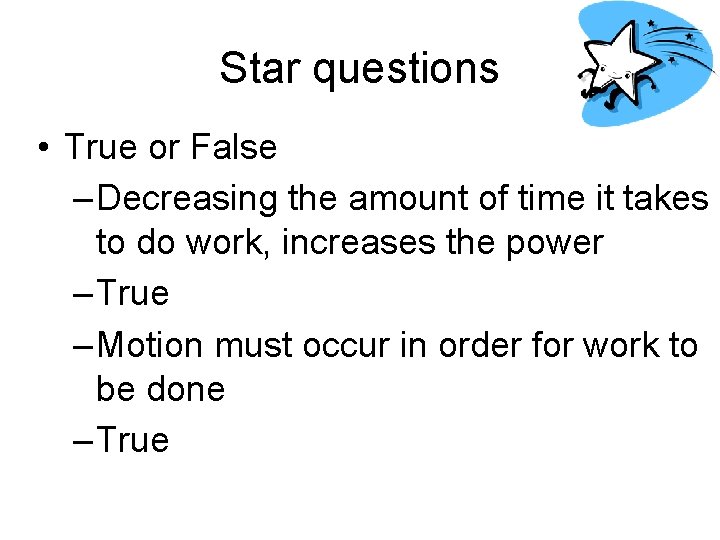 Star questions

• True or False

– Decreasing the amount of time it takes to do work, increases the power

– True

– Motion must occur in order for work to be done

– True